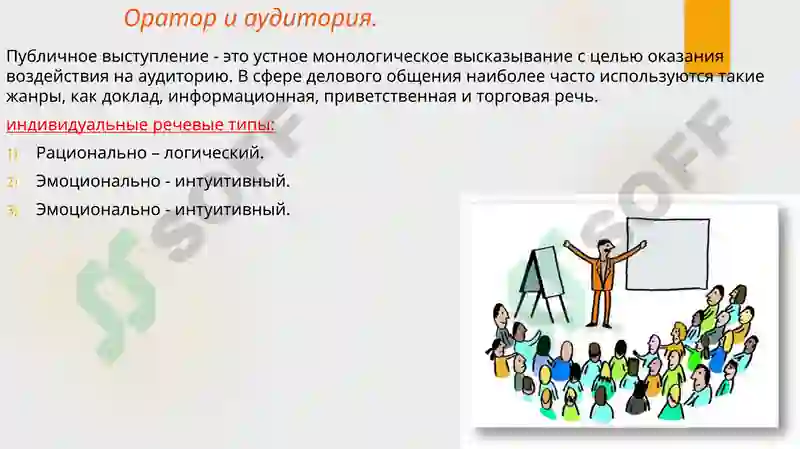 Оратор и аудитория.

Публичное выступление - это устное монологическое высказывание с целью оказания воздействия на аудиторию. В сфере делового общения наиболее часто используются такие жанры, как доклад, информационная, приветственная и торговая речь.

индивидуальные речевые типы:

1) Рационально – логический.

2) Эмоционально - интуитивный.

3) Эмоционально - интуитивный.

SOFF

SOFF